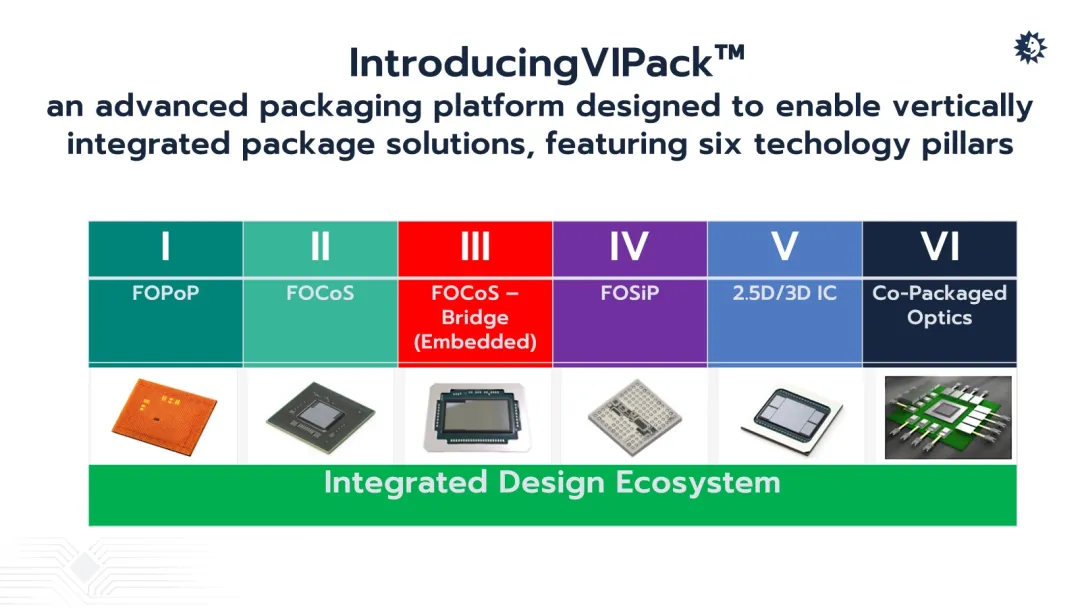 IntroducingVIPack™
an advanced packaging platform designed to enable vertically integrated package solutions, featuring six techology pillars

| I | II | III | IV | V | VI |
|---|---|---|---|---|---|
| FOPoP | FOCoS | FOCoS – Bridge (Embedded) | FOSiP | 2.5D/3D IC | Co-Packaged Optics |

Integrated Design Ecosystem